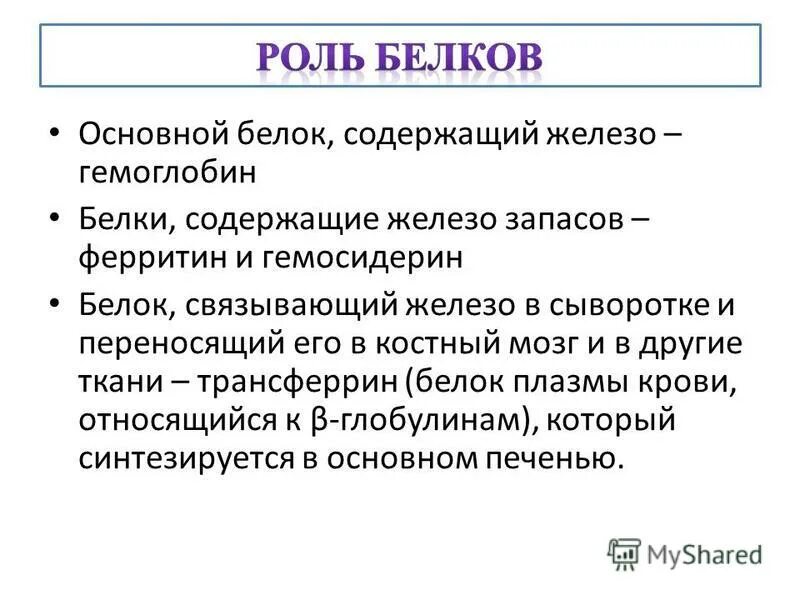 РОЛЬ БЕЛКОВ

• Основной белок, содержащий железо – гемоглобин

• Белки, содержащие железо запасов – ферритин и гемосидерин

• Белок, связывающий железо в сыворотке и переносящий его в костный мозг и в другие ткани – трансферрин (белок плазмы крови, относящийся к β-глобулинам), который синтезируется в основном печенью.

MyShared